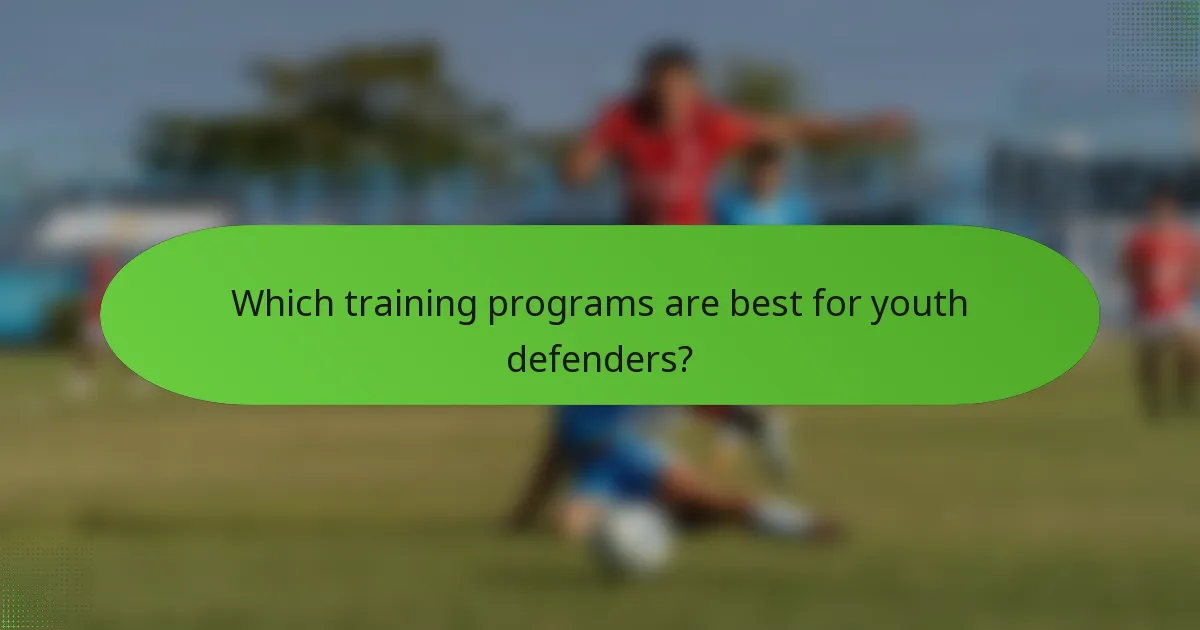 Which training programs are best for youth defenders?